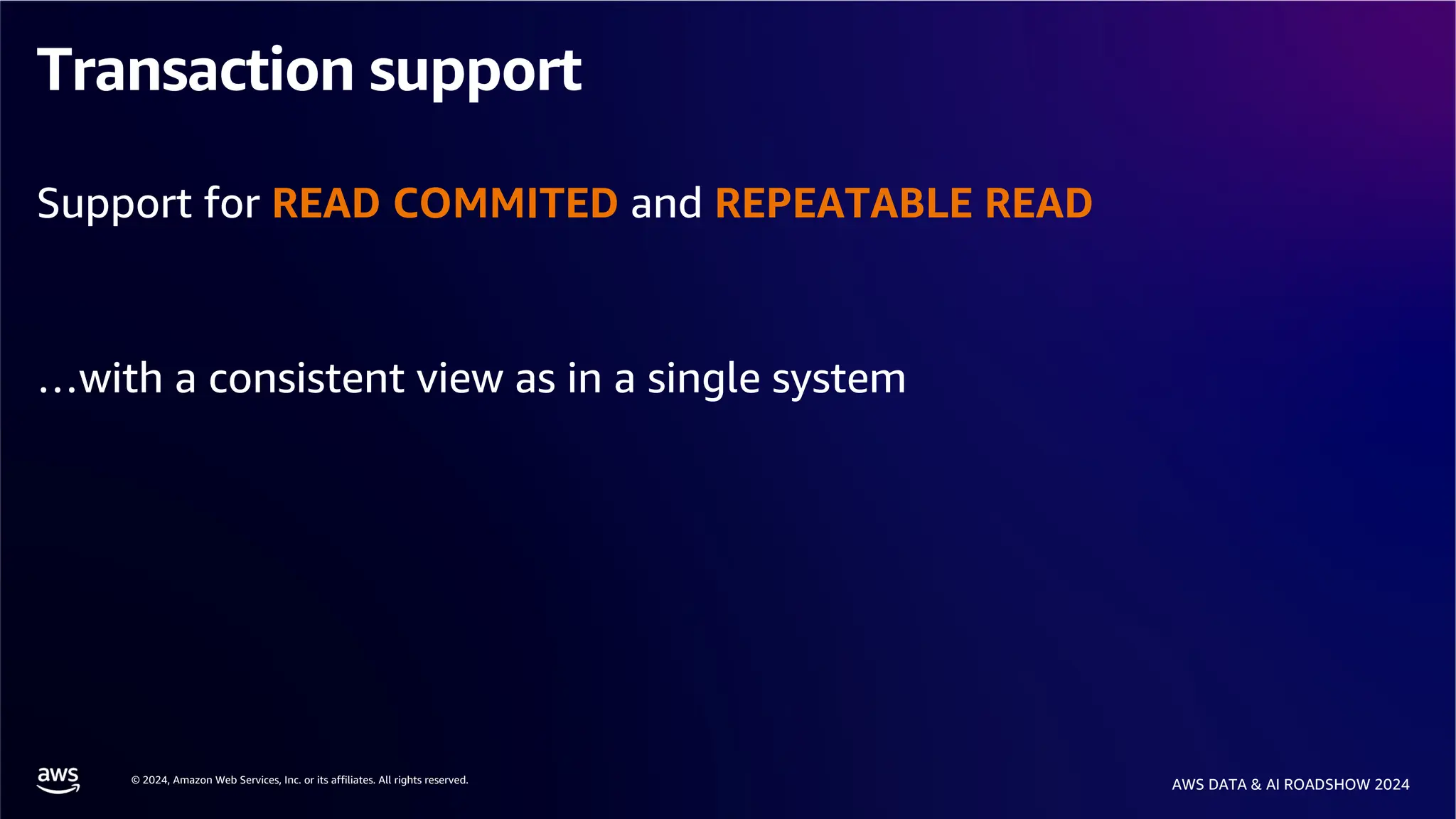 Transaction support

Support for READ COMMITED and REPEATABLE READ

…with a consistent view as in a single system

aws

© 2024, Amazon Web Services, Inc. or its affiliates. All rights reserved.

AWS DATA & AI ROADSHOW 2024